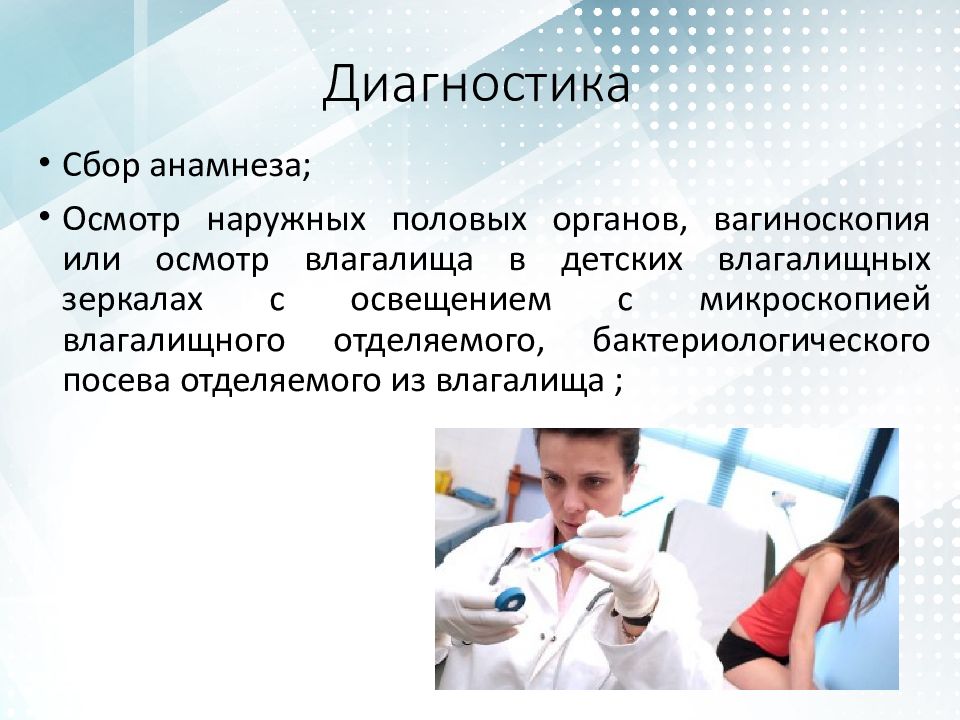 Диагностика

• Сбор анамнеза;

• Осмотр наружных половых органов, вагиноскопия или осмотр влагалища в детских влагалищных зеркалах с освещением с микроскопией влагалищного отделяемого, бактериологического посева отделяемого из влагалища ;